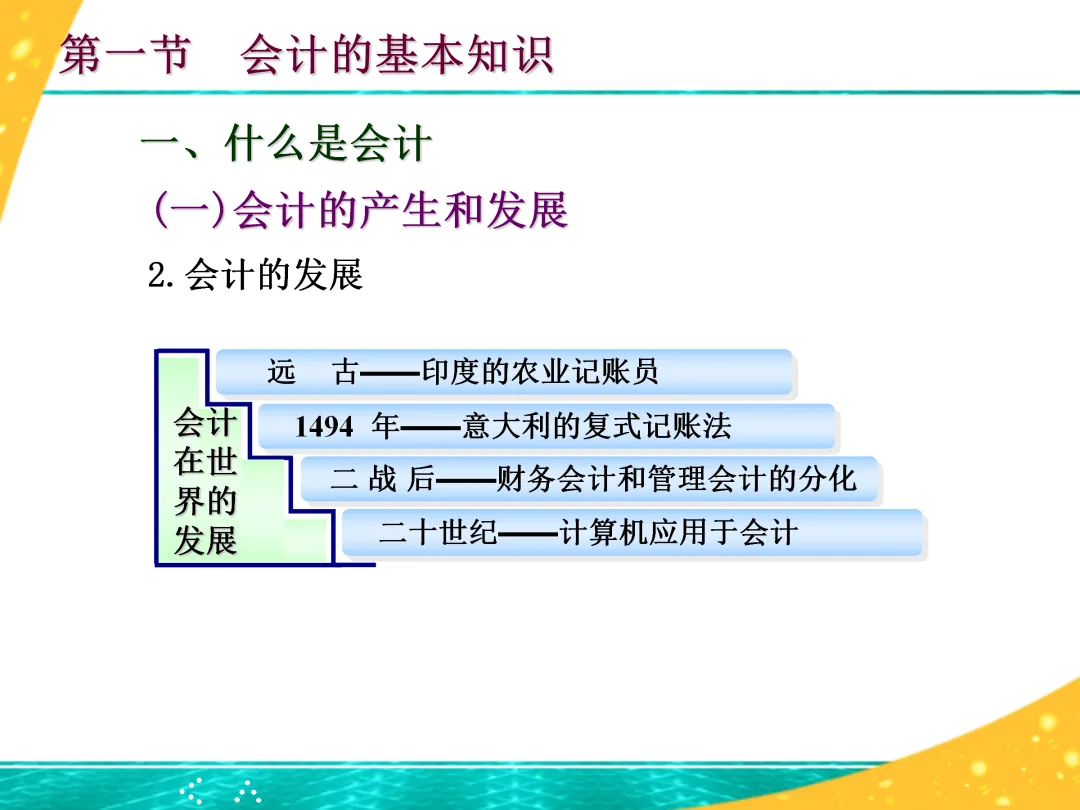 第一节　会计的基本知识

一、什么是会计

(一)会计的产生和发展

2.会计的发展

会计在世界的发展

远　古——印度的农业记账员

1494 年——意大利的复式记账法

二 战 后——财务会计和管理会计的分化

二十世纪——计算机应用于会计